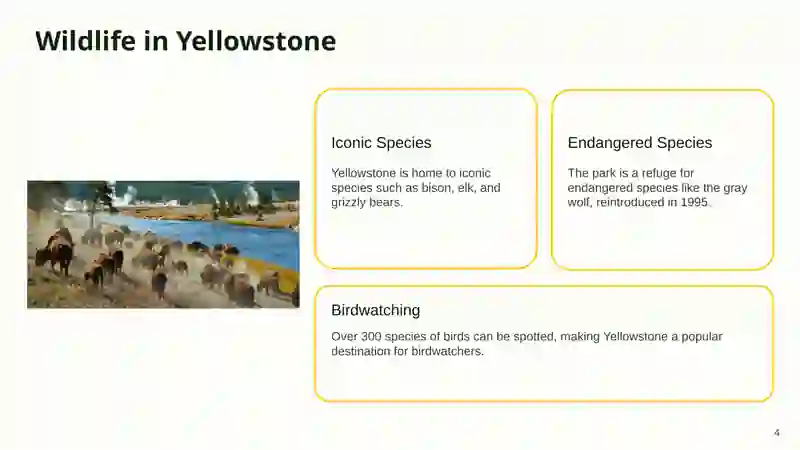 Wildlife in Yellowstone

Iconic Species

Yellowstone is home to iconic species such as bison, elk, and grizzly bears.

Endangered Species

The park is a refuge for endangered species like the gray wolf, reintroduced in 1995.

Birdwatching

Over 300 species of birds can be spotted, making Yellowstone a popular destination for birdwatchers.

4